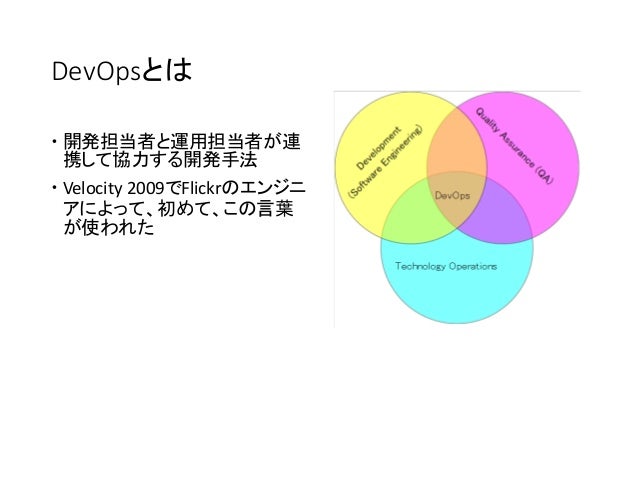 DevOpsとは

・開発担当者と運用担当者が連携して協力する開発手法

・Velocity 2009でFlickrのエンジニアによって、初めて、この言葉が使われた

Development (Software Engineering)

Quality Assurance (QA)

DevOps

Technology Operations